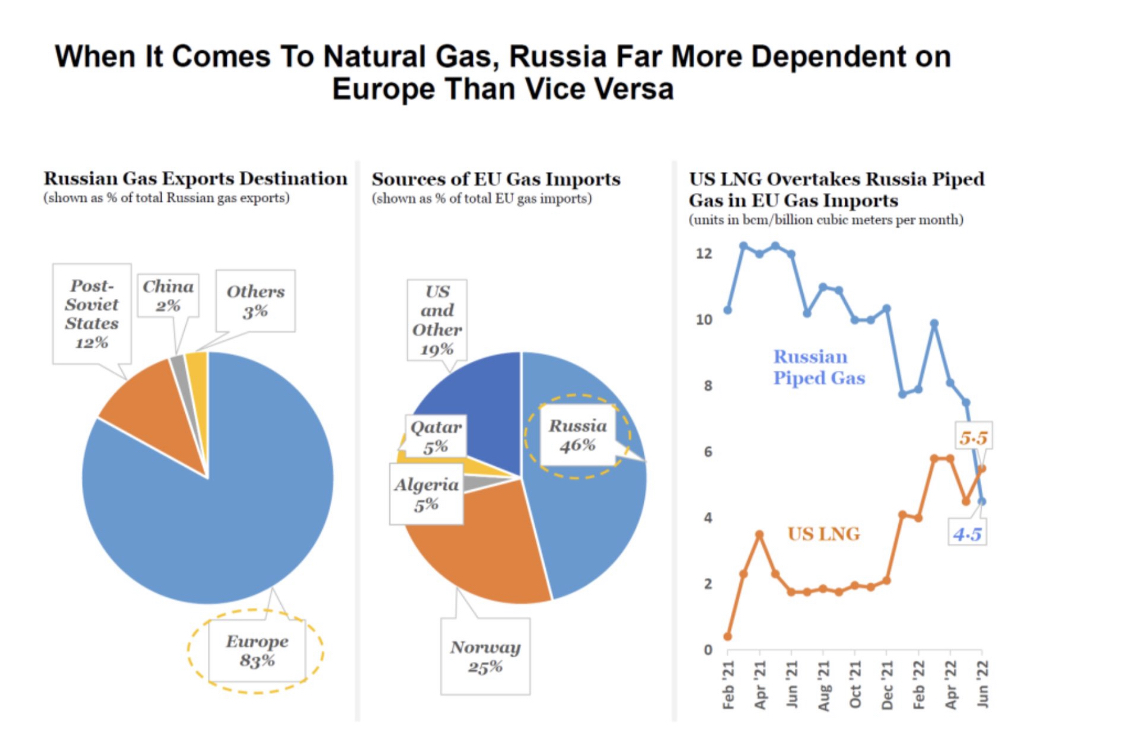 When It Comes To Natural Gas, Russia Far More Dependent on Europe Than Vice Versa

Russian Gas Exports Destination
(shown as % of total Russian gas exports)

Post-Soviet States 12%

China 2%

Others 3%

Europe 83%

Sources of EU Gas Imports
(shown as % of total EU gas imports)

US and Other 19%

Qatar 5%

Algeria 5%

Russia 46%

Norway 25%

US LNG Overtakes Russia Piped Gas in EU Gas Imports
(units in bcm/billion cubic meters per month)

12
10
8
6
4
2
0

Russian Piped Gas

US LNG

5.5

4.5

Feb '21
Apr '21
Jun '21
Aug '21
Oct '21
Dec '21
Feb '22
Apr '22
Jun '22